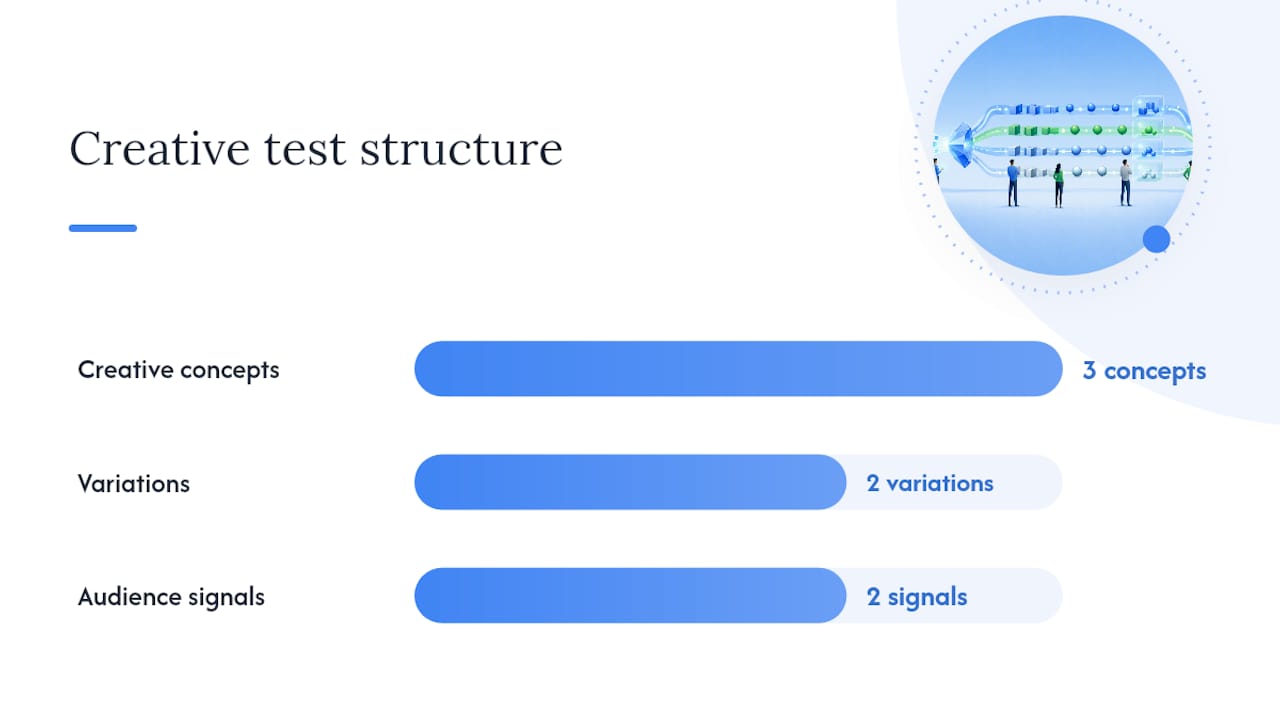 Creative test structure

Creative concepts

3 concepts

Variations

2 variations

Audience signals

2 signals